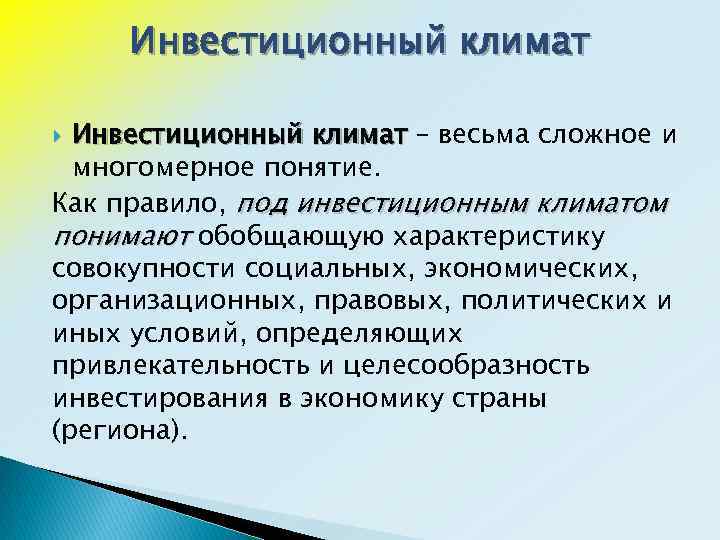 Инвестиционный климат

Инвестиционный климат – весьма сложное и многомерное понятие.

Как правило, под инвестиционным климатом понимают обобщающую характеристику совокупности социальных, экономических, организационных, правовых, политических и иных условий, определяющих привлекательность и целесообразность инвестирования в экономику страны (региона).